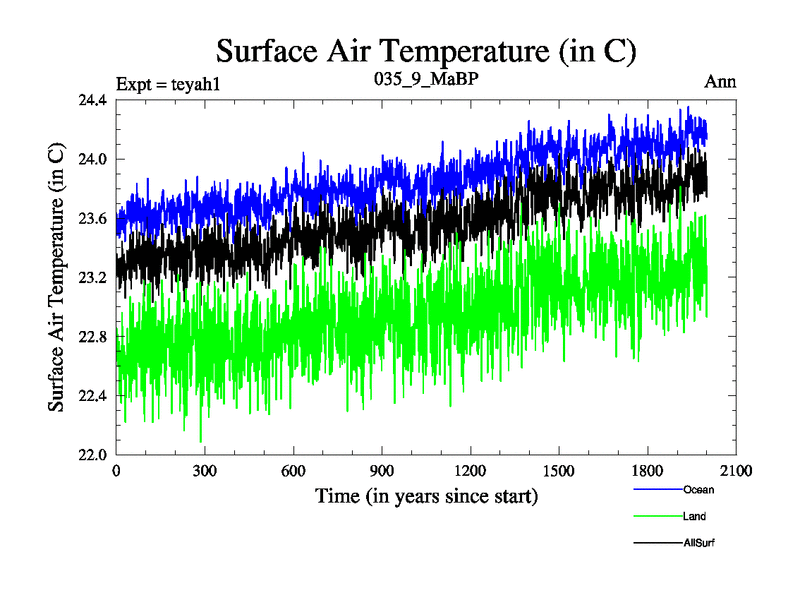 Surface Air Temperature (in C)

Expt = teyah1
035_9_MaBP
Ann

Surface Air Temperature (in C)

24.4
24.0
23.6
23.2
22.8
22.4
22.0

0
300
600
900
1200
1500
1800
2100

Time (in years since start)

Ocean
Land
AllSurf